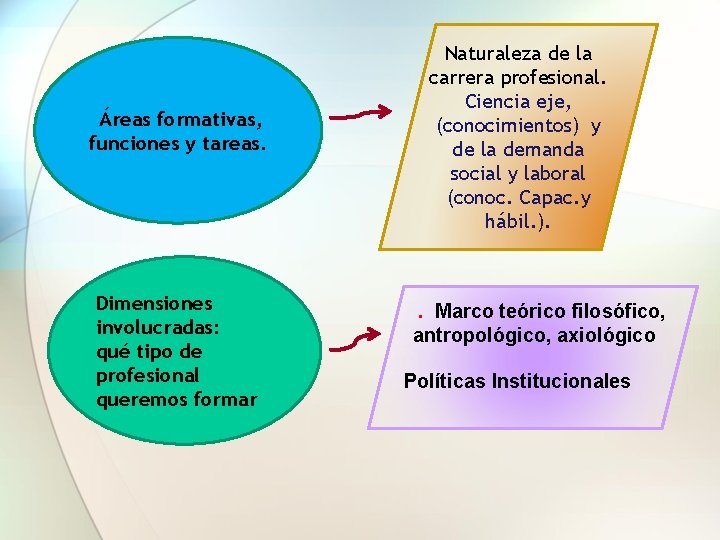 Áreas formativas, funciones y tareas.

Naturaleza de la carrera profesional. Ciencia eje, (conocimientos) y de la demanda social y laboral (conoc. Capac.y hábil.).

Dimensiones involucradas: qué tipo de profesional queremos formar

. Marco teórico filosófico, antropológico, axiológico

Políticas Institucionales